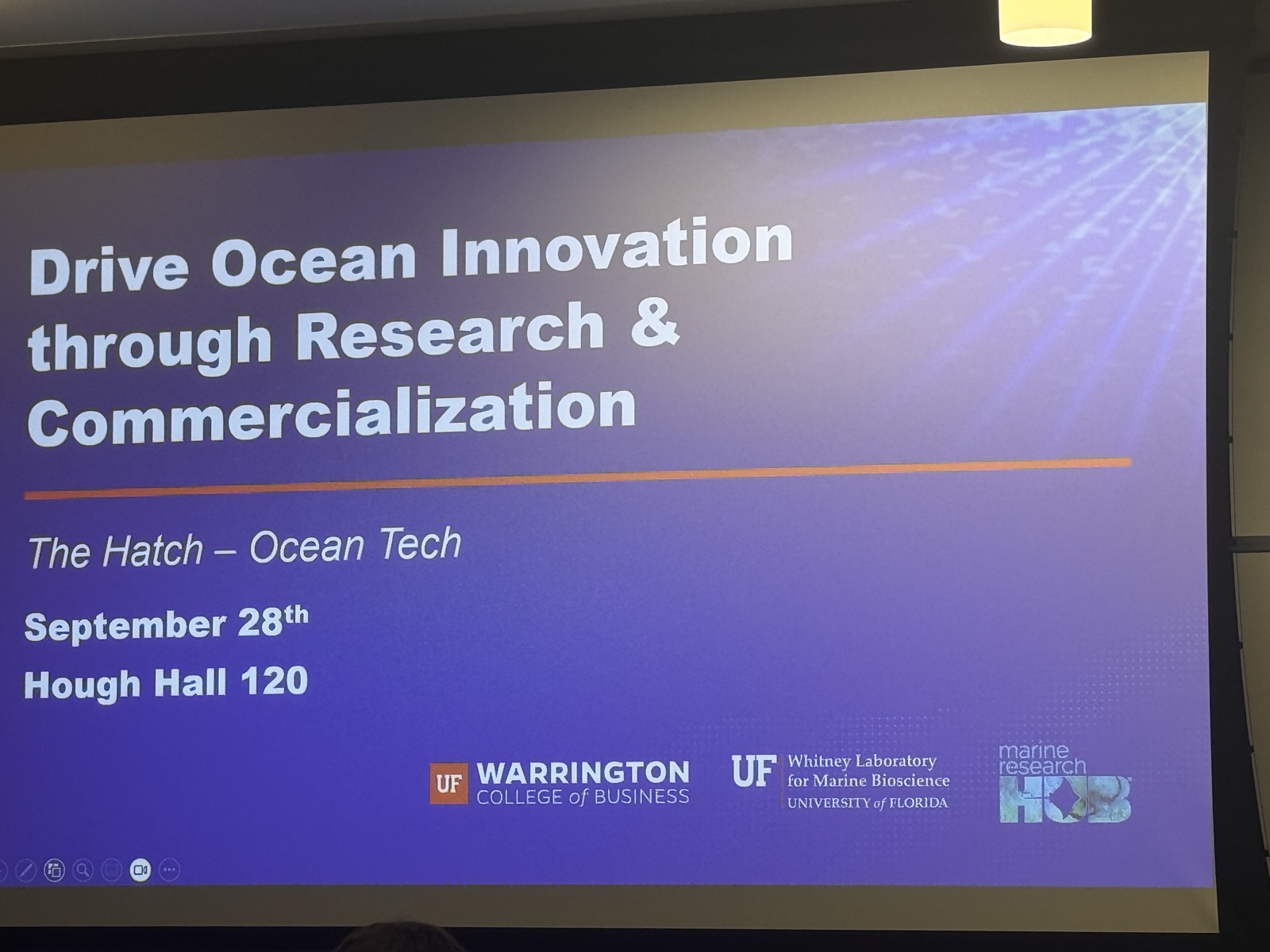 Drive Ocean Innovation through Research & Commercialization

The Hatch – Ocean Tech

September 28th
Hough Hall 120

UF WARRINGTON
COLLEGE of BUSINESS

UF Whitney Laboratory
for Marine Bioscience
UNIVERSITY of FLORIDA

marine
research
HUB